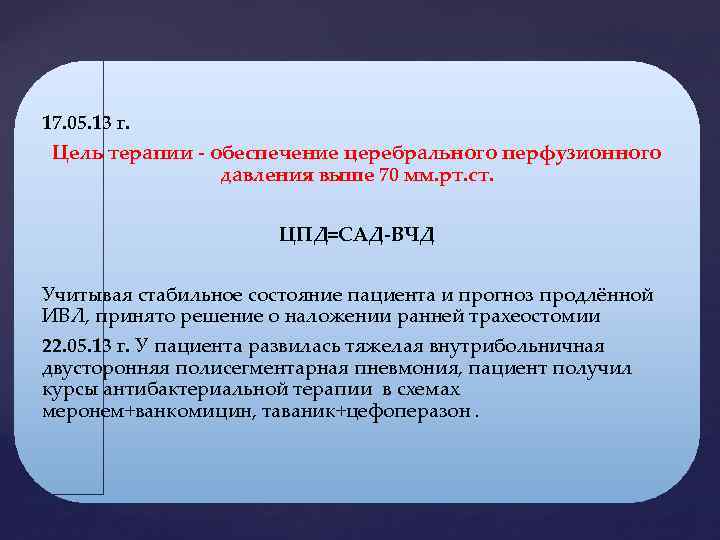 17.05.13 г.

Цель терапии - обеспечение церебрального перфузионного давления выше 70 мм.рт.ст.

ЦПД=САД-ВЧД

Учитывая стабильное состояние пациента и прогноз продлённой ИВЛ, принято решение о наложении ранней трахеостомии

22.05.13 г. У пациента развилась тяжелая внутрибольничная двусторонняя полисегментарная пневмония, пациент получил курсы антибактериальной терапии в схемах меронем+ванкомицин, таваник+цефоперазон .